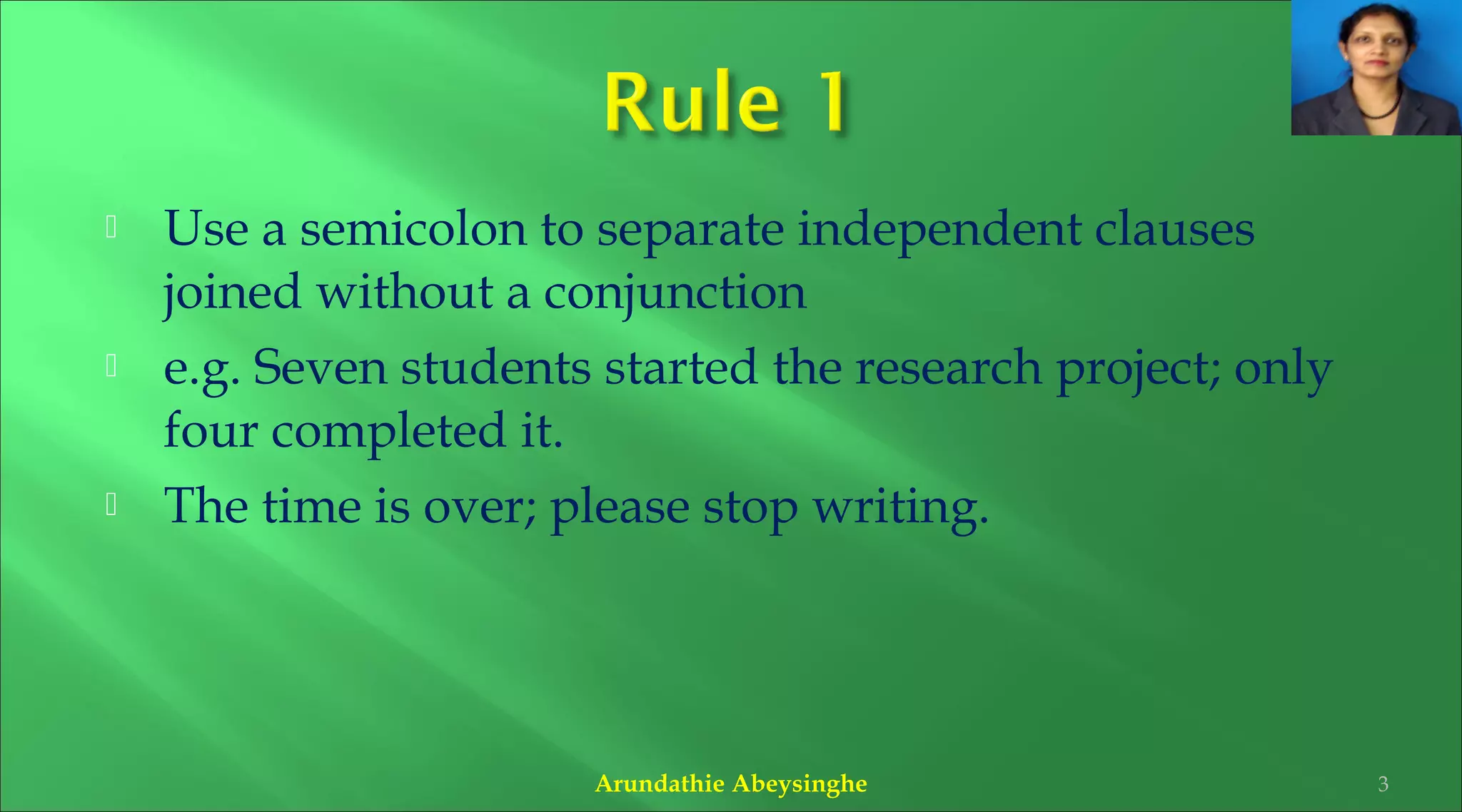 Rule 1

Use a semicolon to separate independent clauses joined without a conjunction

e.g. Seven students started the research project; only four completed it.

The time is over; please stop writing.

Arundathie Abeysinghe

3